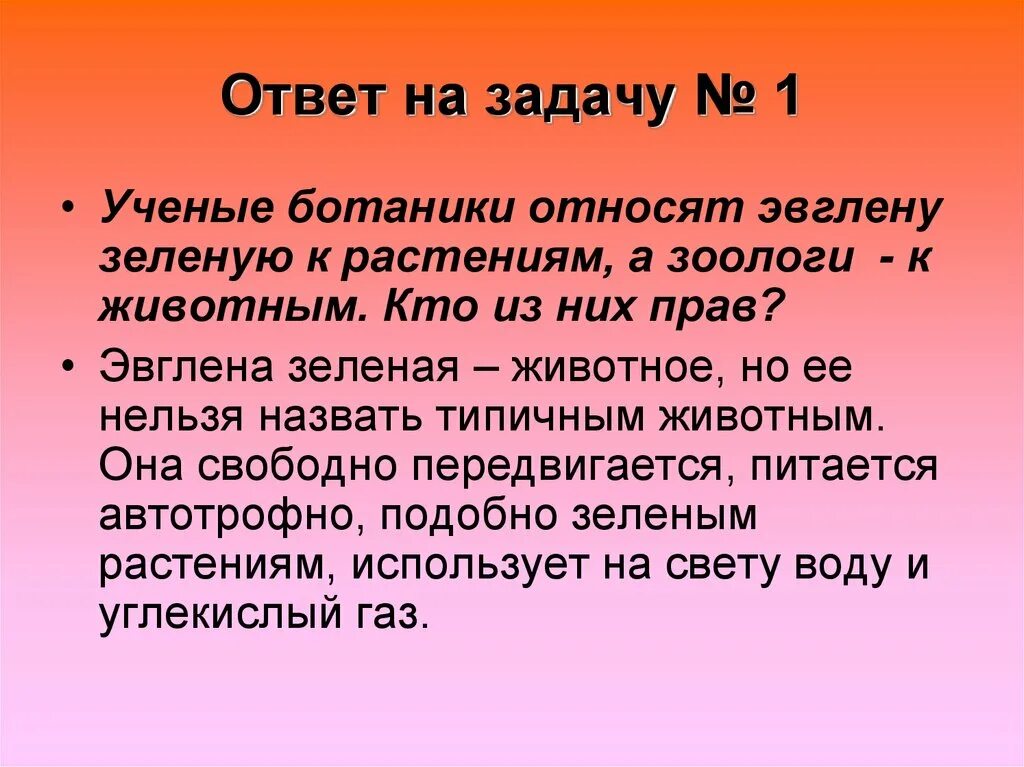 Ответ на задачу № 1

• Ученые ботаники относят эвглену зеленую к растениям, а зоологи - к животным. Кто из них прав?

• Эвглена зеленая – животное, но ее нельзя назвать типичным животным. Она свободно передвигается, питается автотрофно, подобно зеленым растениям, использует на свету воду и углекислый газ.